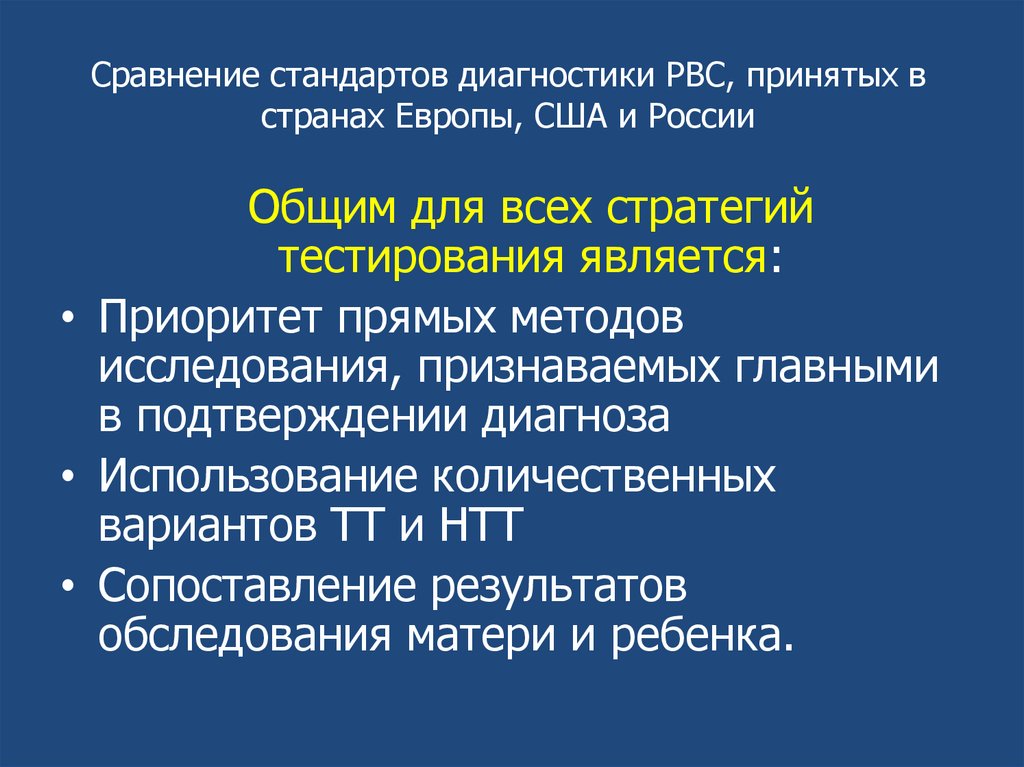 Сравнение стандартов диагностики РВС, принятых в странах Европы, США и России

Общим для всех стратегий тестирования является:

• Приоритет прямых методов исследования, признаваемых главными в подтверждении диагноза
• Использование количественных вариантов ТТ и НТТ
• Сопоставление результатов обследования матери и ребенка.